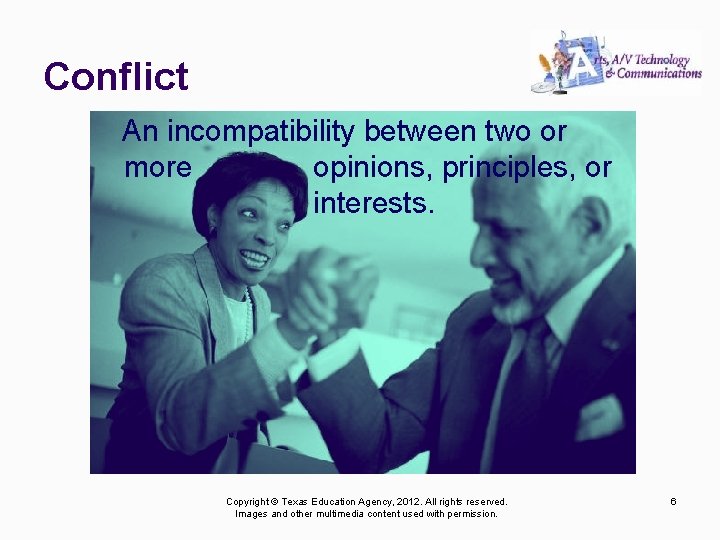 Conflict

Arts, A/V Technology & Communications

An incompatibility between two or more opinions, principles, or interests.

Copyright © Texas Education Agency, 2012. All rights reserved.
Images and other multimedia content used with permission.

6